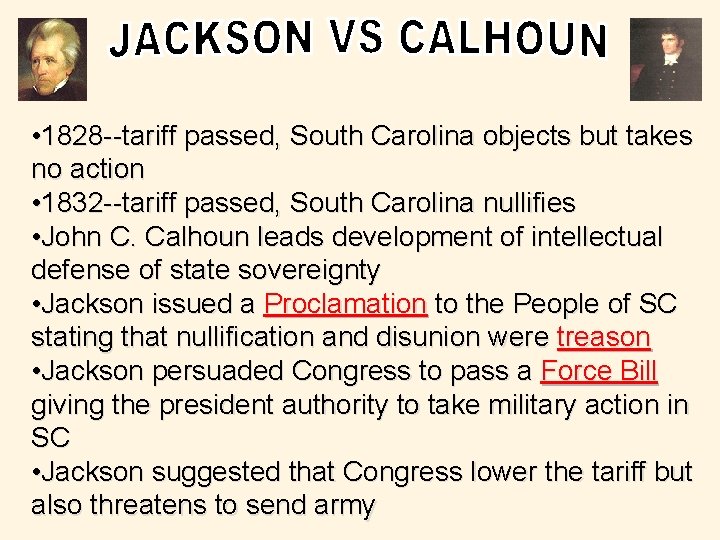 JACKSON VS CALHOUN

•1828--tariff passed, South Carolina objects but takes no action
•1832--tariff passed, South Carolina nullifies
•John C. Calhoun leads development of intellectual defense of state sovereignty
•Jackson issued a Proclamation to the People of SC stating that nullification and disunion were treason
•Jackson persuaded Congress to pass a Force Bill giving the president authority to take military action in SC
•Jackson suggested that Congress lower the tariff but also threatens to send army